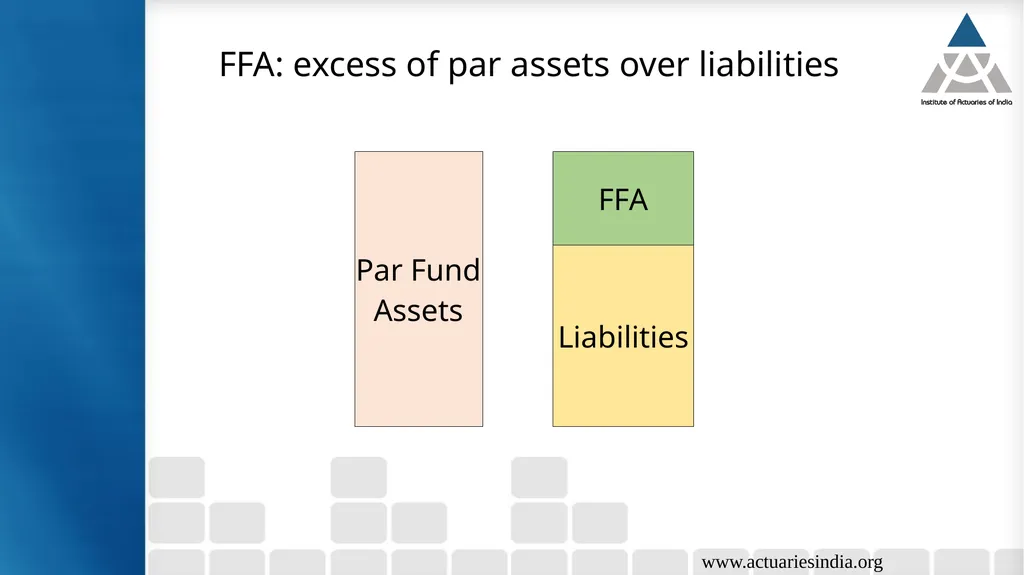 FFA: excess of par assets over liabilities

Institute of Actuaries of India

Par Fund Assets

FFA

Liabilities

www.actuariesindia.org